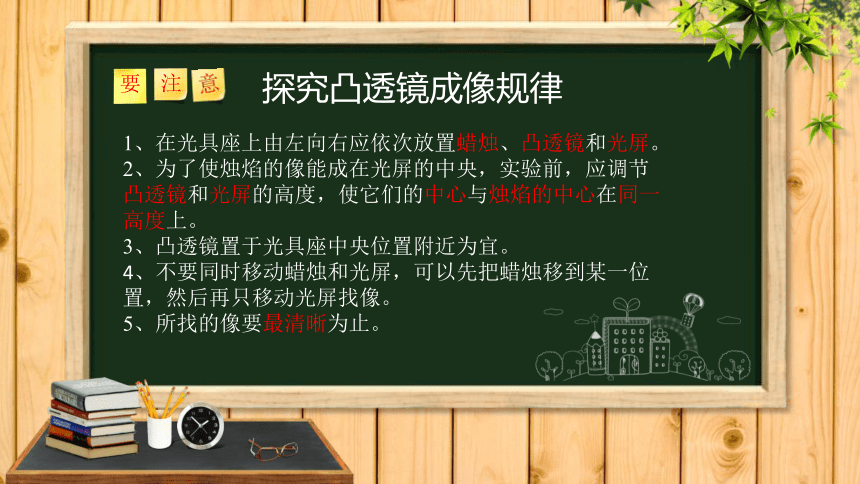 要 注 意

探究凸透镜成像规律

1、在光具座上由左向右应依次放置蜡烛、凸透镜和光屏。
2、为了使烛焰的像能成在光屏的中央，实验前，应调节凸透镜和光屏的高度，使它们的中心与烛焰的中心在同一高度上。
3、凸透镜置于光具座中央位置附近为宜。
4、不要同时移动蜡烛和光屏，可以先把蜡烛移到某一位置，然后再只移动光屏找像。
5、所找的像要最清晰为止。